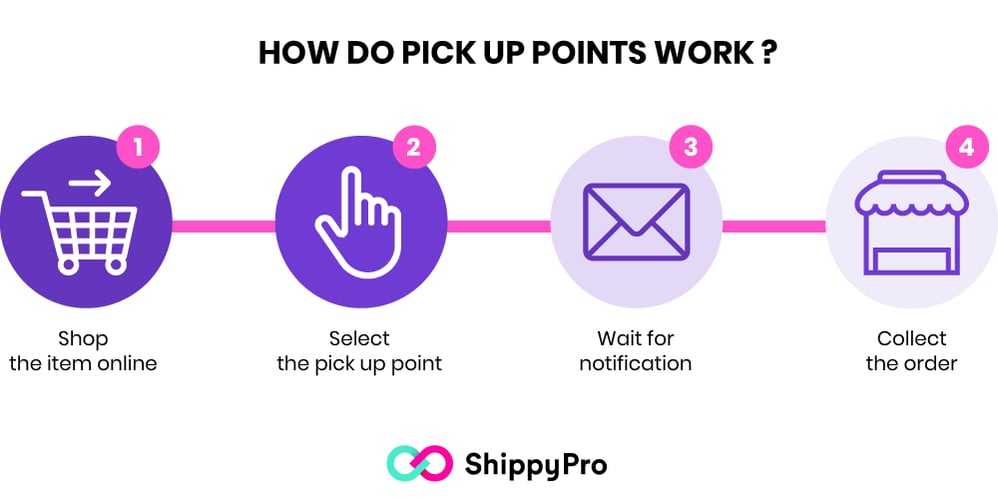 HOW DO PICK UP POINTS WORK ?

1
Shop the item online

2
Select the pick up point

3
Wait for notification

4
Collect the order

ShippyPro